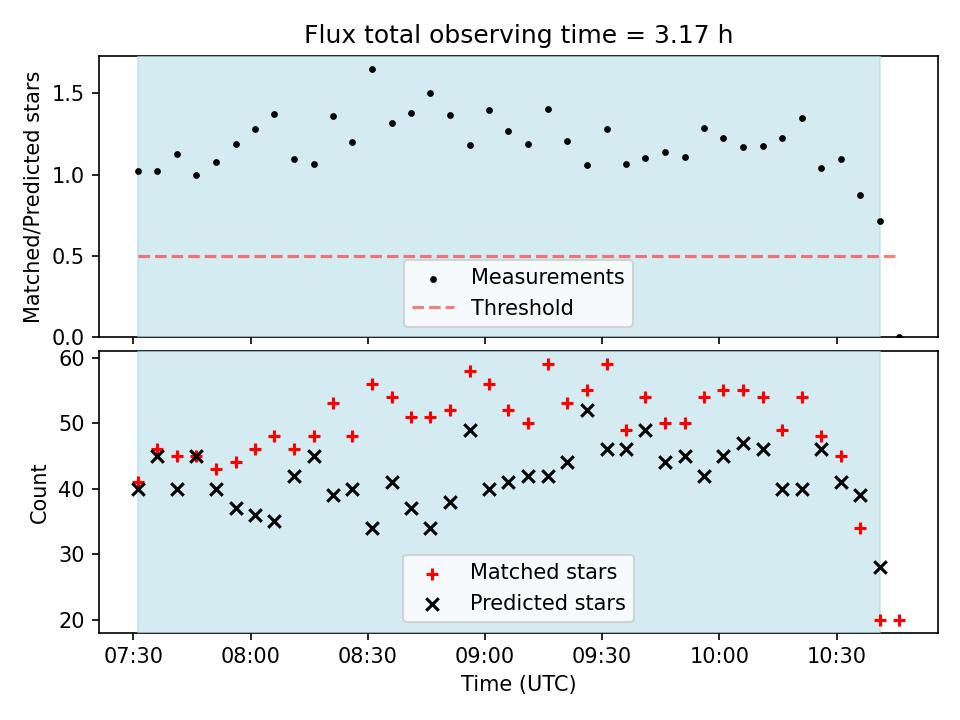 Flux total observing time = 3.17 h

Matched/Predicted stars

1.5
1.0
0.5
0.0

Measurements
Threshold

Count

60
50
40
30
20

Matched stars
Predicted stars

07:30 08:00 08:30 09:00 09:30 10:00 10:30

Time (UTC)